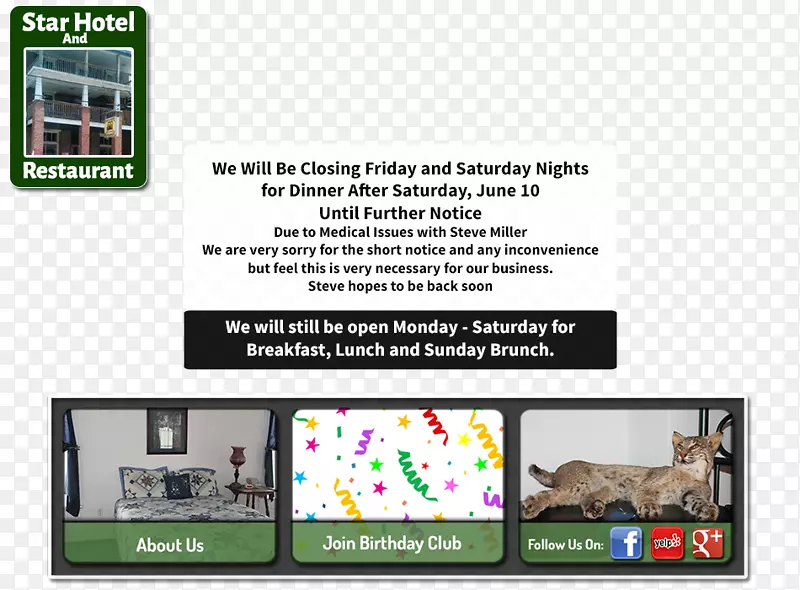 Star Hotel
And
Restaurant

We Will Be Closing Friday and Saturday Nights for Dinner After Saturday, June 10
Until Further Notice
Due to Medical Issues with Steve Miller
We are very sorry for the short notice and any inconvenience but feel this is very necessary for our business.
Steve hopes to be back soon

We will still be open Monday - Saturday for Breakfast, Lunch and Sunday Brunch.

About Us

Join Birthday Club

Follow Us On: f yelp g+